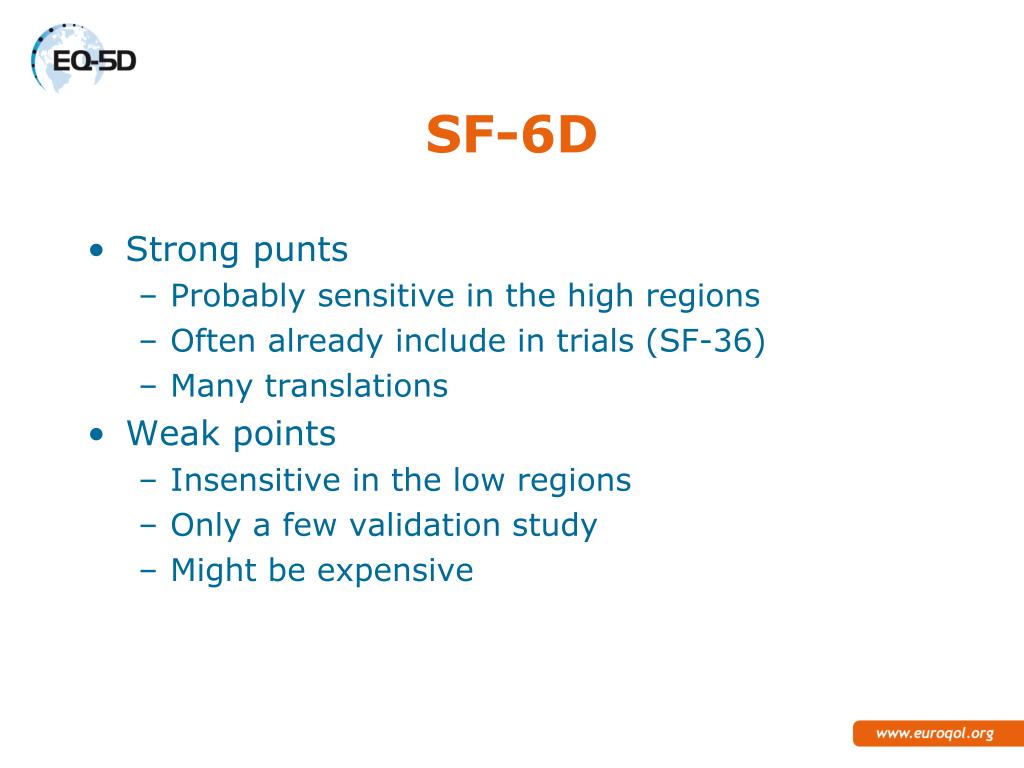 EQ-5D

SF-6D

• Strong punts
– Probably sensitive in the high regions
– Often already include in trials (SF-36)
– Many translations
• Weak points
– Insensitive in the low regions
– Only a few validation study
– Might be expensive

www.euroqol.org